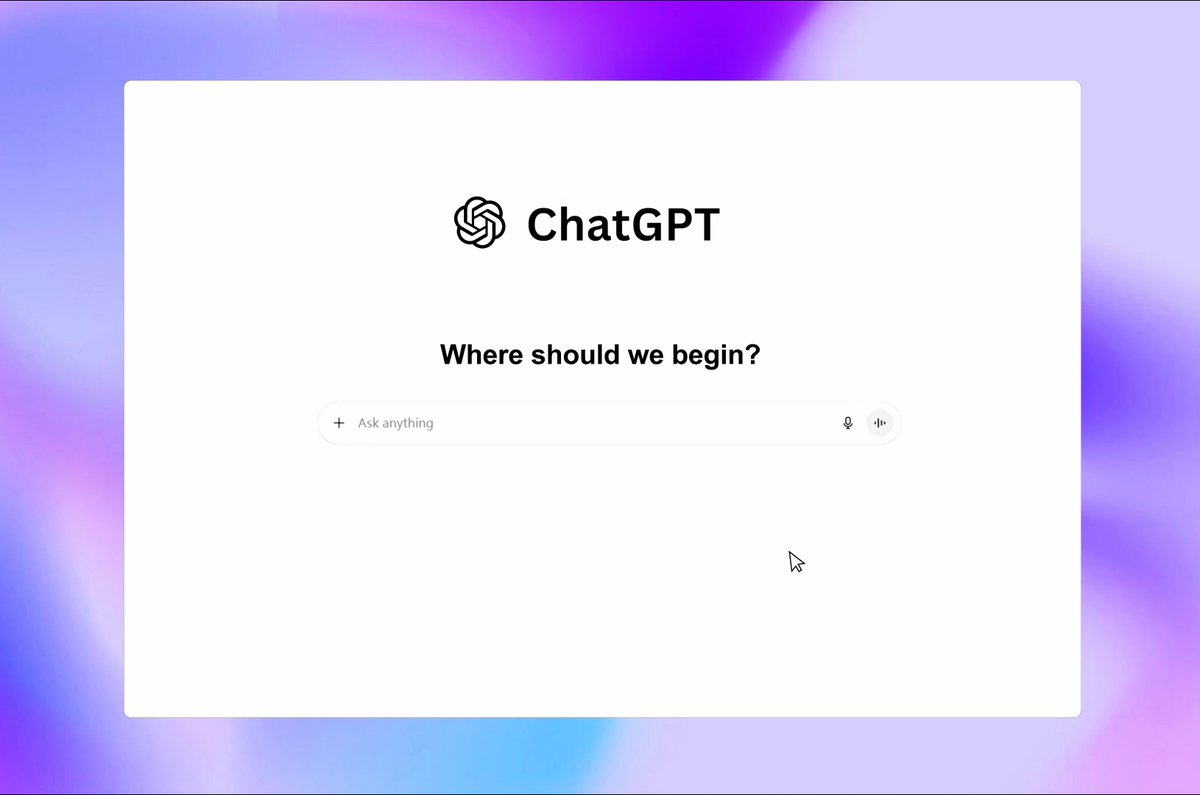 ChatGPT

Where should we begin?

+ Ask anything